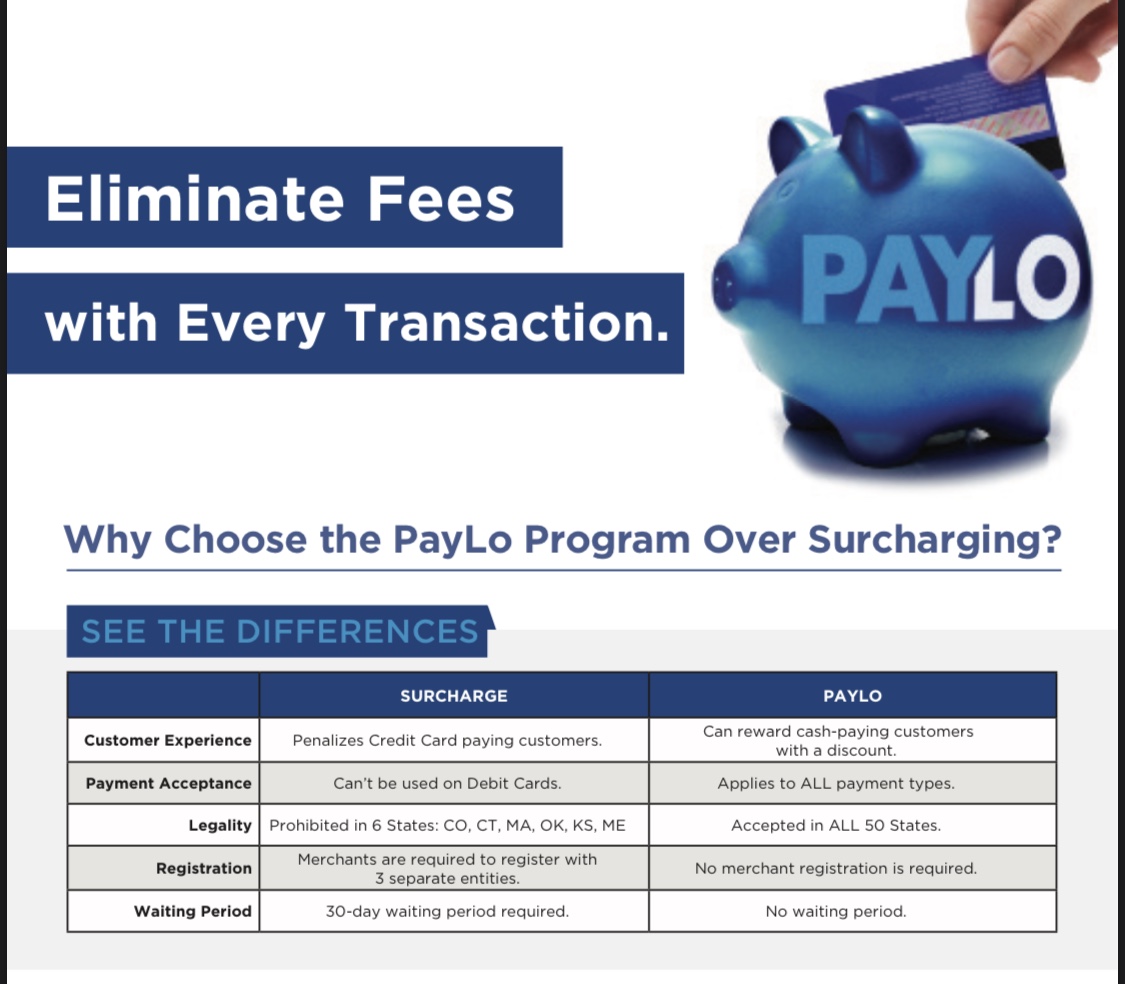 Eliminate Fees

with Every Transaction.

PAYLO

Why Choose the PayLo Program Over Surcharging?

SEE THE DIFFERENCES

| | SURCHARGE | PAYLO |
|---|---|---|
| Customer Experience | Penalizes Credit Card paying customers. | Can reward cash-paying customers with a discount. |
| Payment Acceptance | Can't be used on Debit Cards. | Applies to ALL payment types. |
| Legality | Prohibited in 6 States: CO, CT, MA, OK, KS, ME | Accepted in ALL 50 States. |
| Registration | Merchants are required to register with 3 separate entities. | No merchant registration is required. |
| Waiting Period | 30-day waiting period required. | No waiting period. |